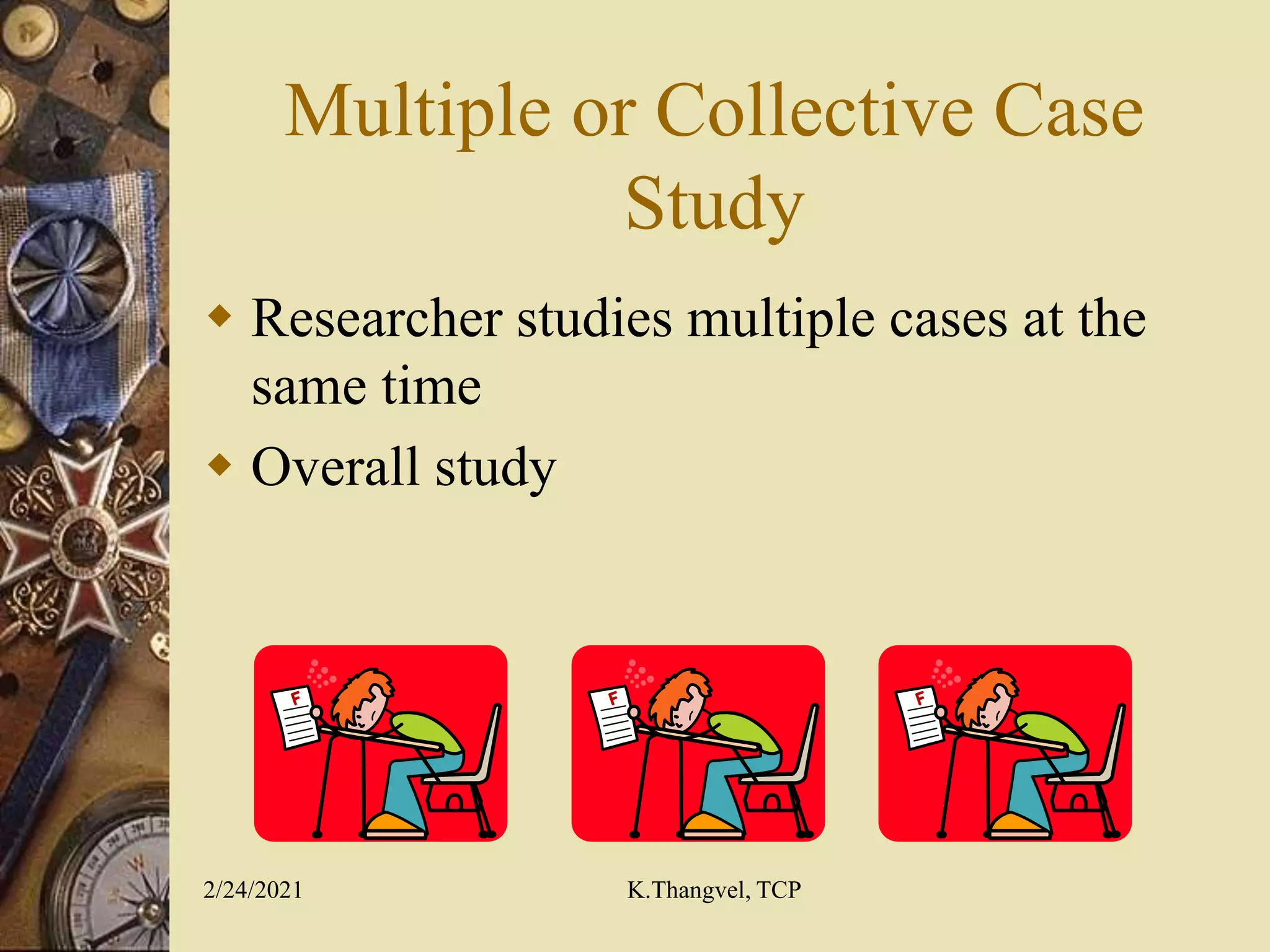 Multiple or Collective Case Study

◆ Researcher studies multiple cases at the same time
◆ Overall study

F

F

F

2/24/2021

K.Thangvel, TCP